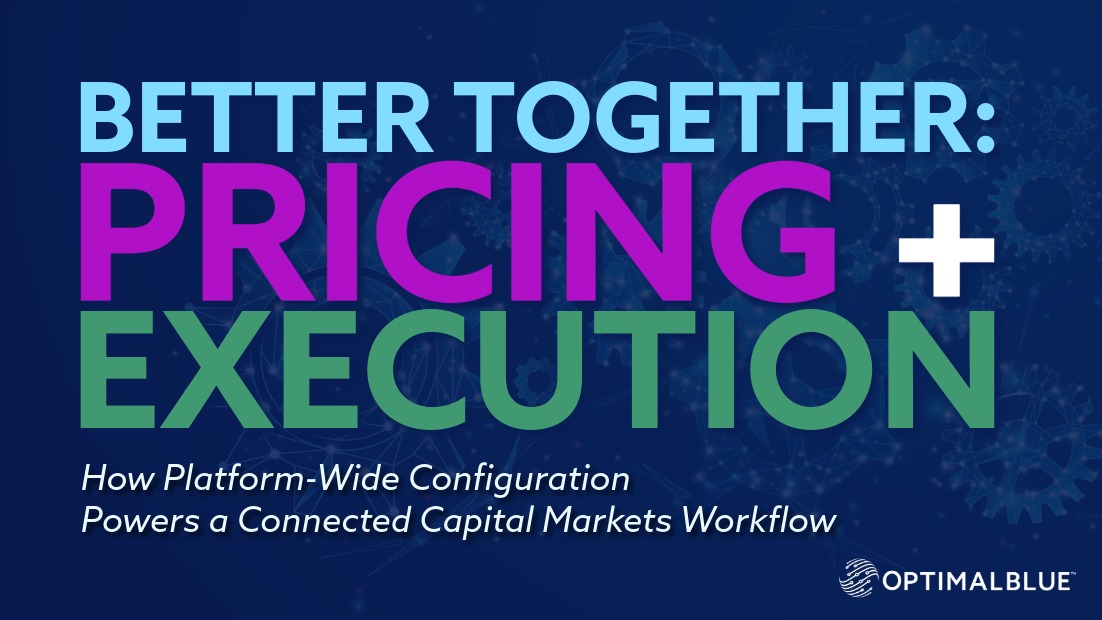 BETTER TOGETHER:
PRICING +
EXECUTION

How Platform-Wide Configuration Powers a Connected Capital Markets Workflow

OPTIMALBLUE™